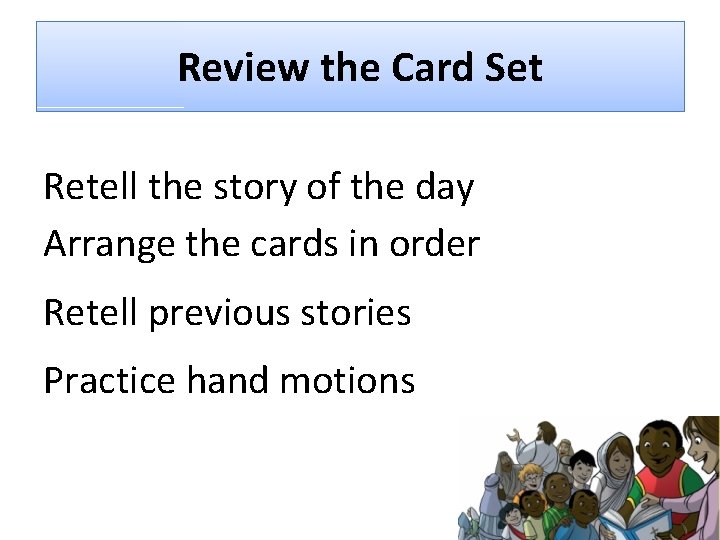 Review the Card Set

Retell the story of the day

Arrange the cards in order

Retell previous stories

Practice hand motions